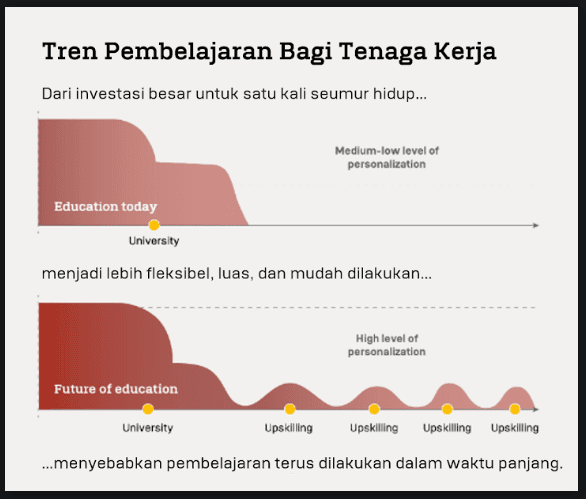 Tren Pembelajaran Bagi Tenaga Kerja

Dari investasi besar untuk satu kali seumur hidup...

Medium-low level of personalization

Education today

University

menjadi lebih fleksibel, luas, dan mudah dilakukan...

High level of personalization

Future of education

University

Upskilling

Upskilling

Upskilling

Upskilling

...menyebabkan pembelajaran terus dilakukan dalam waktu panjang.